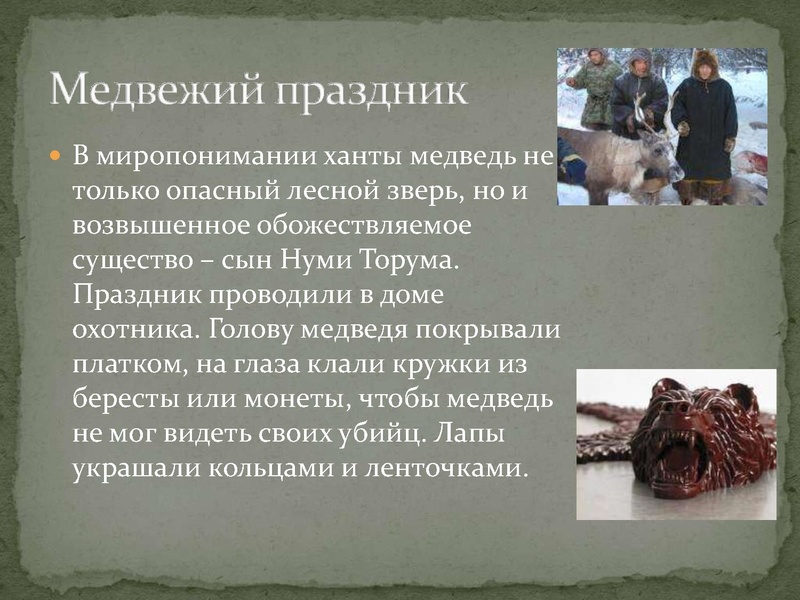 Медвежий праздник

В миропонимании ханты медведь не только опасный лесной зверь, но и возвышенное обожествляемое существо – сын Нуми Торума. Праздник проводили в доме охотника. Голову медведя покрывали платком, на глаза клали кружки из бересты или монеты, чтобы медведь не мог видеть своих убийц. Лапы украшали кольцами и ленточками.